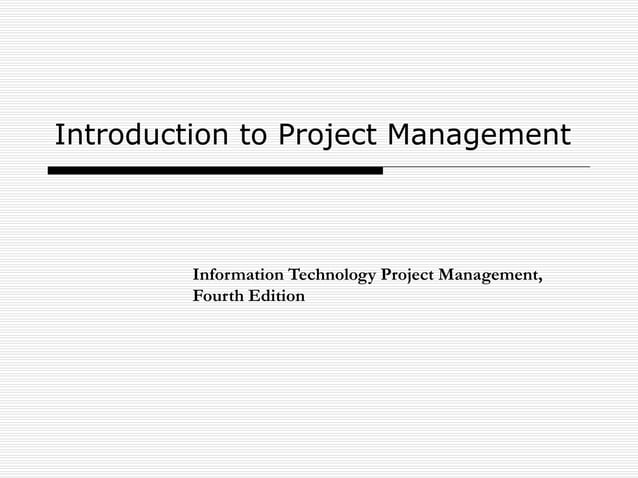 Introduction to Project Management

Information Technology Project Management, Fourth Edition